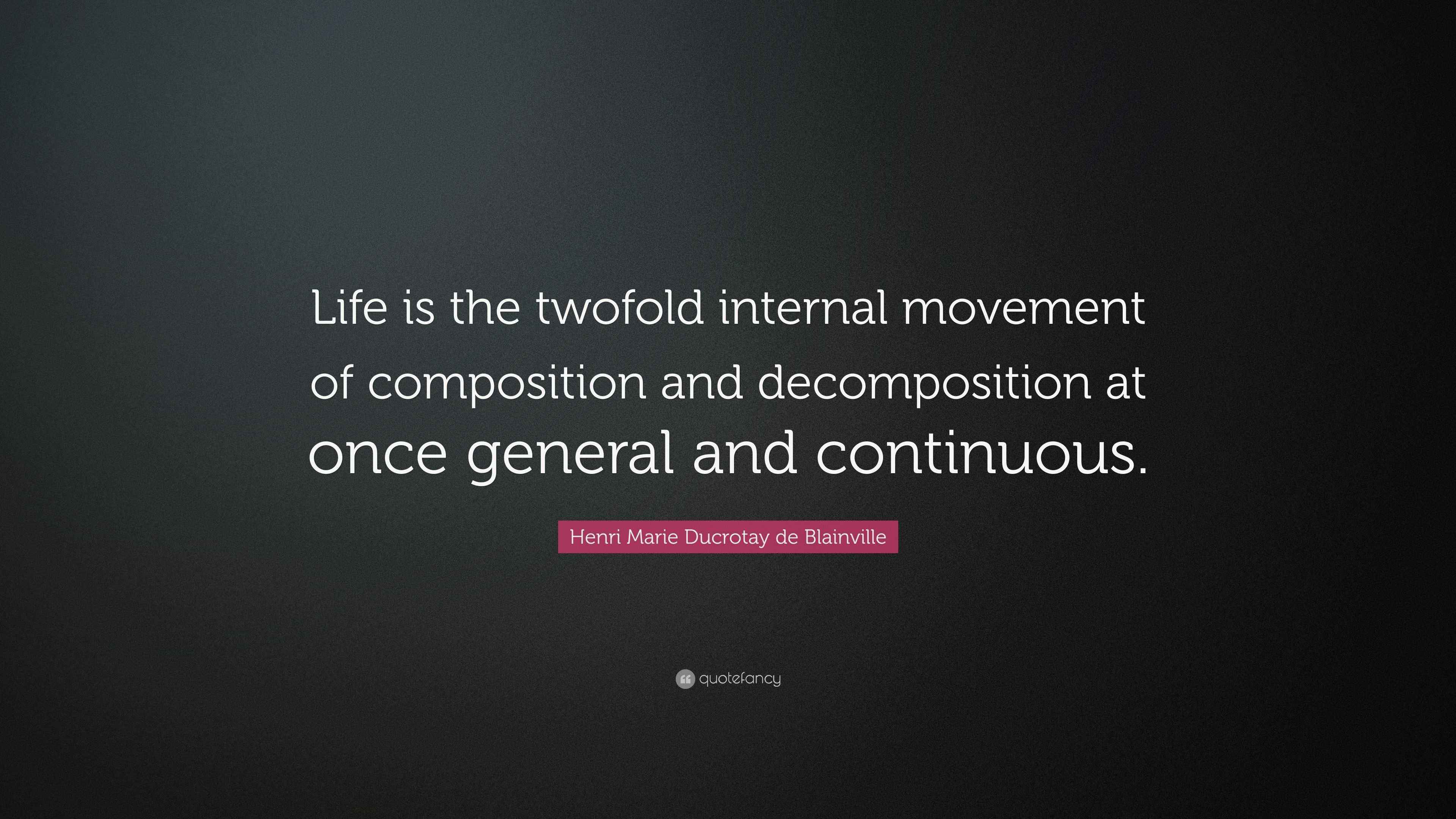 Life is the twofold internal movement of composition and decomposition at once general and continuous.

Henri Marie Ducrotay de Blainville

quotefancy